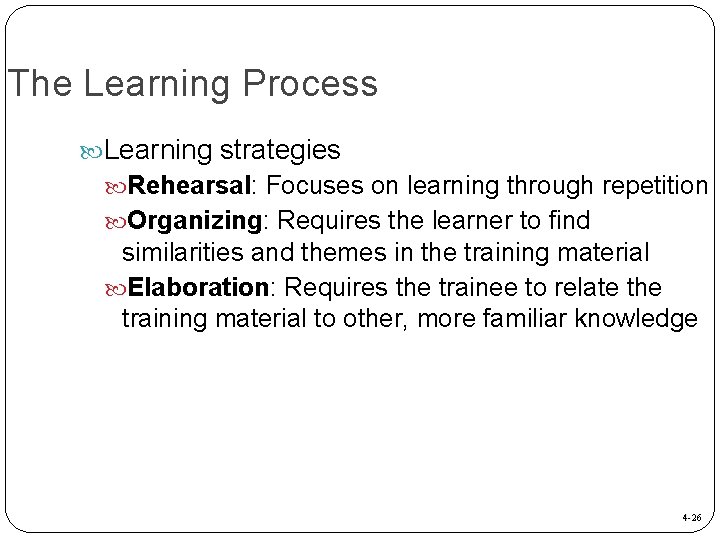 The Learning Process

Learning strategies

Rehearsal: Focuses on learning through repetition

Organizing: Requires the learner to find similarities and themes in the training material

Elaboration: Requires the trainee to relate the training material to other, more familiar knowledge

4-26